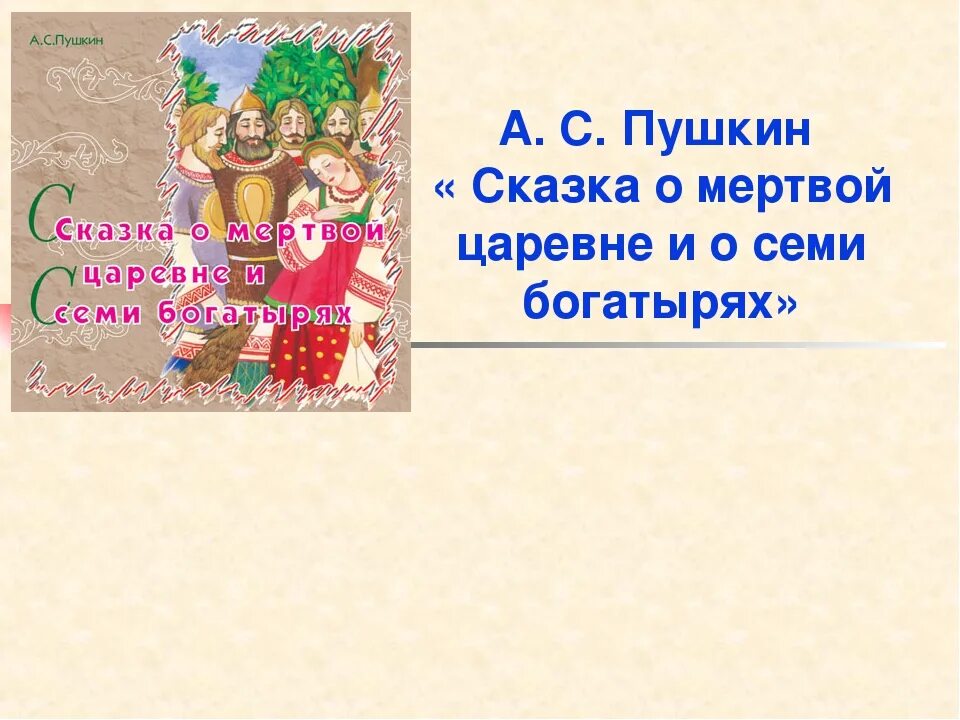 А.С.Пушкин

Сказка о мертвой царевне и семи богатырях

А. С. Пушкин
« Сказка о мертвой царевне и о семи богатырях»